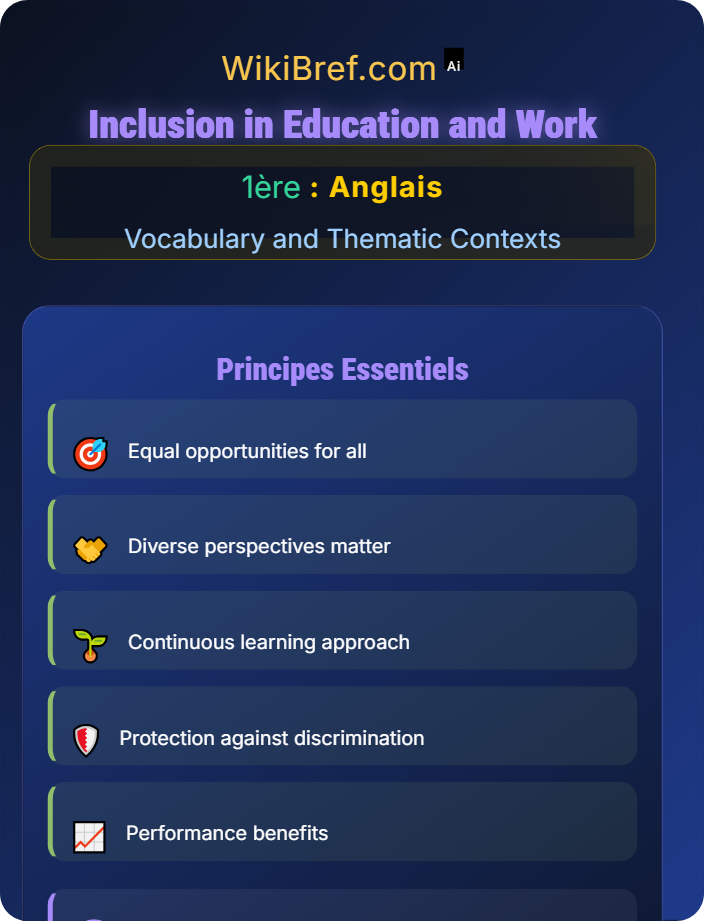 WikiBref.com Ai

Inclusion in Education and Work

1ère : Anglais

Vocabulary and Thematic Contexts

Principes Essentiels

Equal opportunities for all

Diverse perspectives matter

Continuous learning approach

Protection against discrimination

Performance benefits